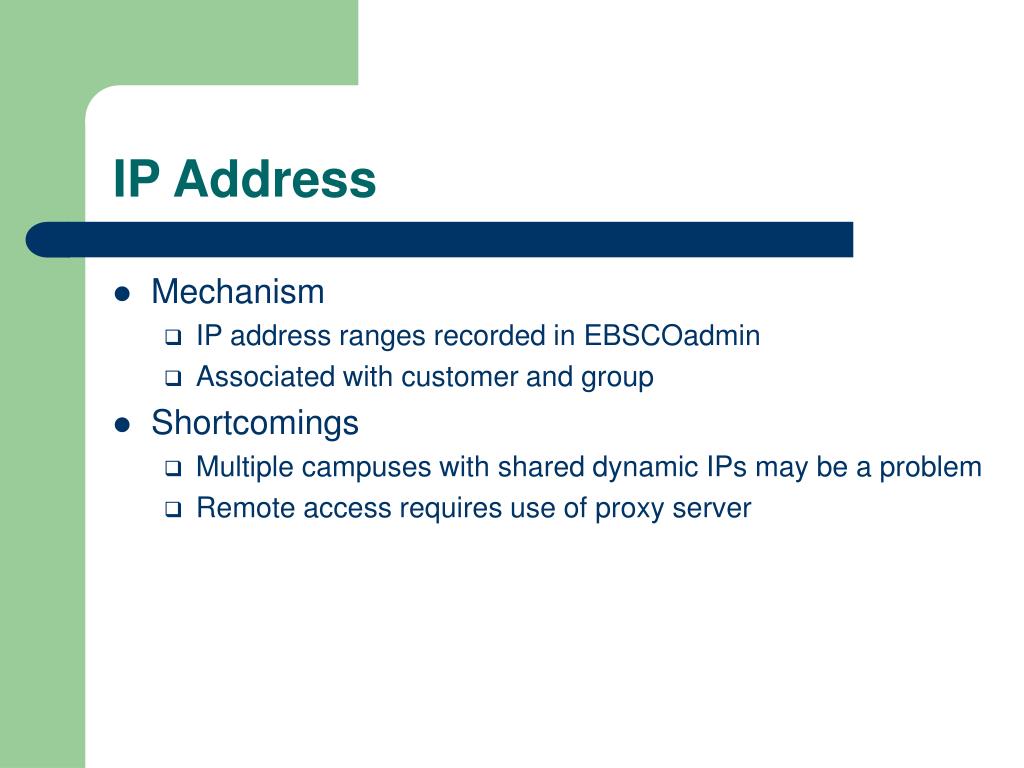 IP Address

- Mechanism
  - IP address ranges recorded in EBSCOadmin
  - Associated with customer and group
- Shortcomings
  - Multiple campuses with shared dynamic IPs may be a problem
  - Remote access requires use of proxy server